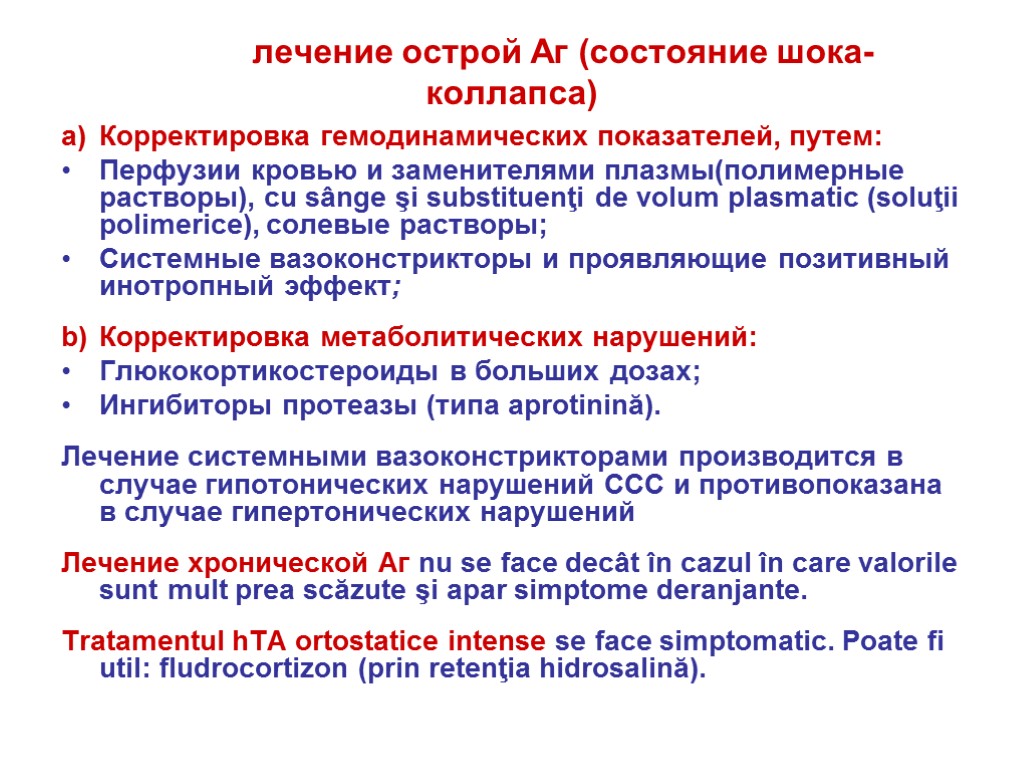 лечение острой Аг (состояние шока-коллапса)

a) Корректировка гемодинамических показателей, путем:
• Перфузии кровью и заменителями плазмы(полимерные растворы), cu sânge şi substituenţi de volum plasmatic (soluţii polimerice), солевые растворы;
• Системные вазоконстрикторы и проявляющие позитивный инотропный эффект;

b) Корректировка метаболитических нарушений:
• Глюкокортикостероиды в больших дозах;
• Ингибиторы протеазы (типа aprotinină).

Лечение системными вазоконстрикторами производится в случае гипотонических нарушений ССС и противопоказана в случае гипертонических нарушений

Лечение хронической Аг nu se face decât în cazul în care valorile sunt mult prea scăzute şi apar simptome deranjante.

Tratamentul hTA ortostatice intense se face simptomatic. Poate fi util: fludrocortizon (prin retenţia hidrosalină).